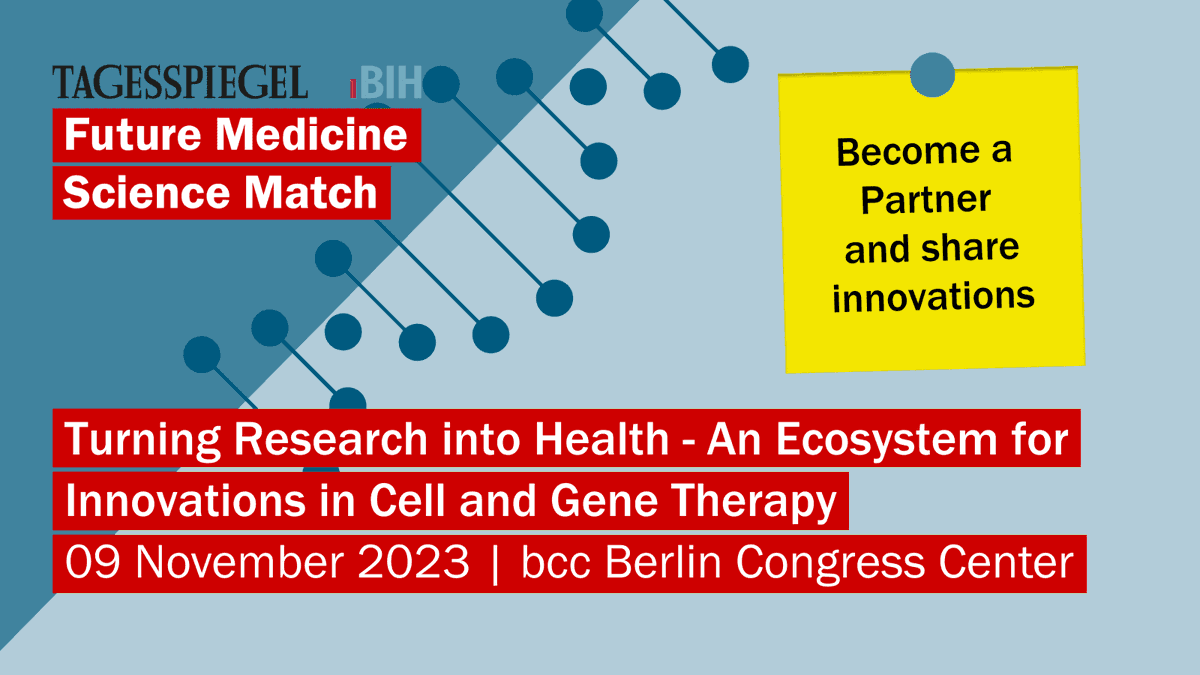 TAGESSPIEGEL BIH

Future Medicine
Science Match

Become a Partner and share innovations

Turning Research into Health - An Ecosystem for Innovations in Cell and Gene Therapy

09 November 2023 | bcc Berlin Congress Center